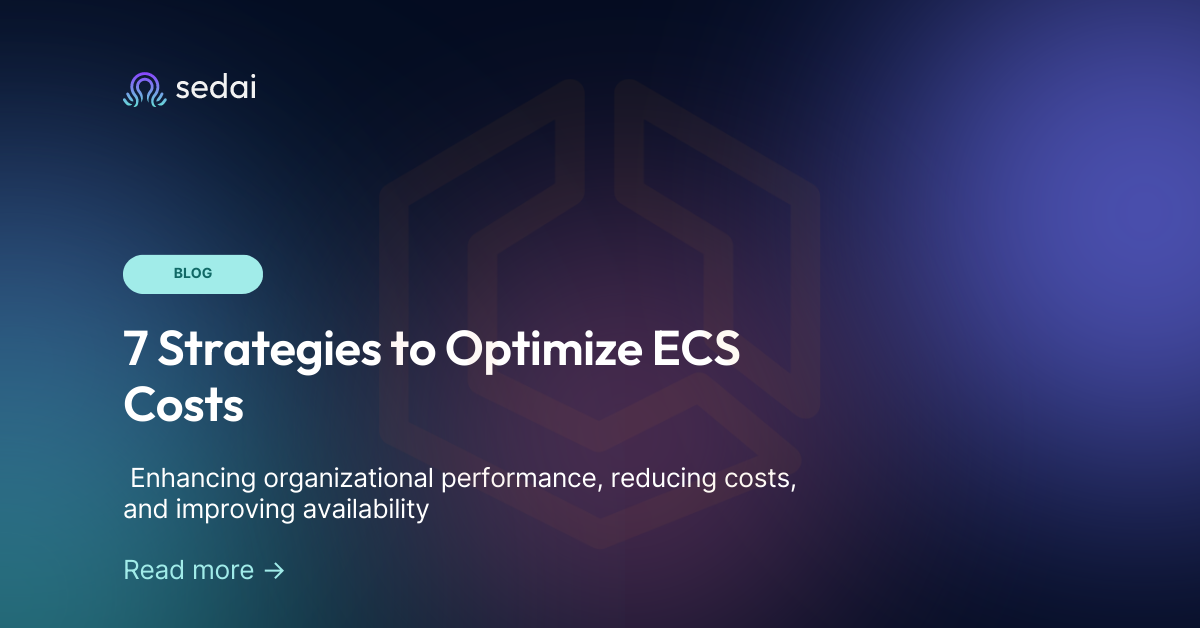 sedai

BLOG

7 Strategies to Optimize ECS Costs

Enhancing organizational performance, reducing costs, and improving availability

Read more →